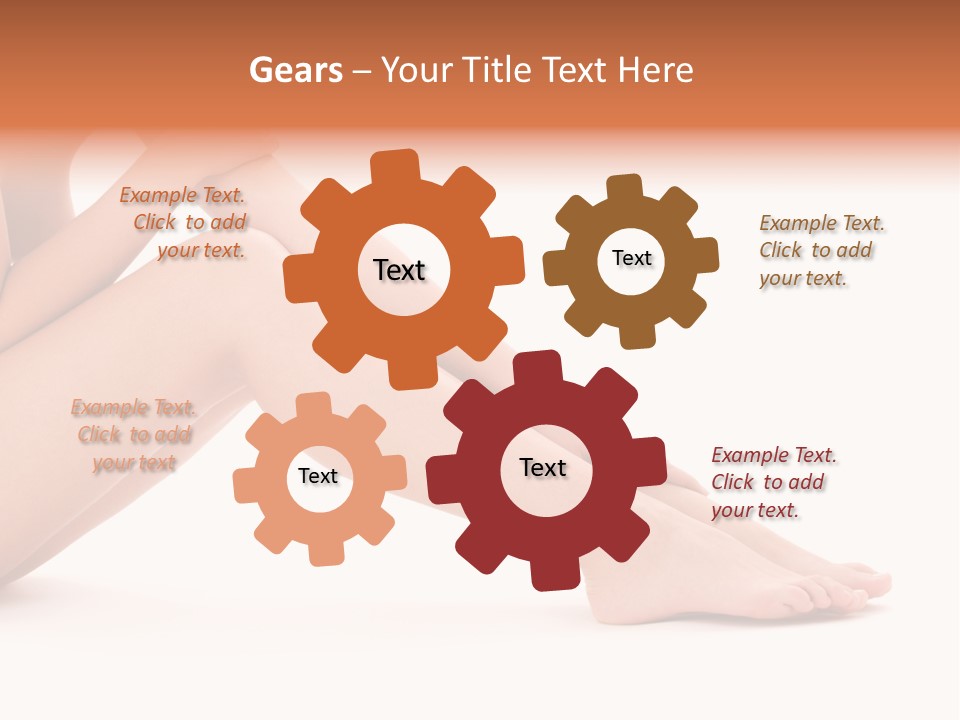 Gears – Your Title Text Here

Example Text. Click to add your text.

Text

Text

Example Text. Click to add your text.

Example Text. Click to add your text

Text

Text

Example Text. Click to add your text.